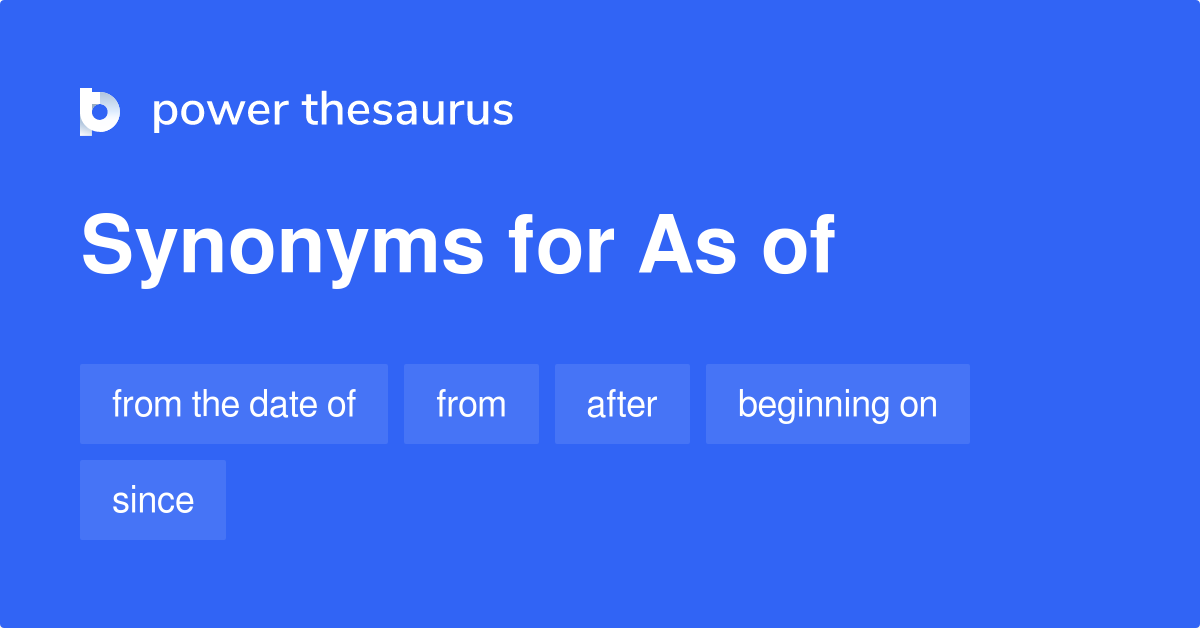 power thesaurus

Synonyms for As of

from the date of

from

after

beginning on

since